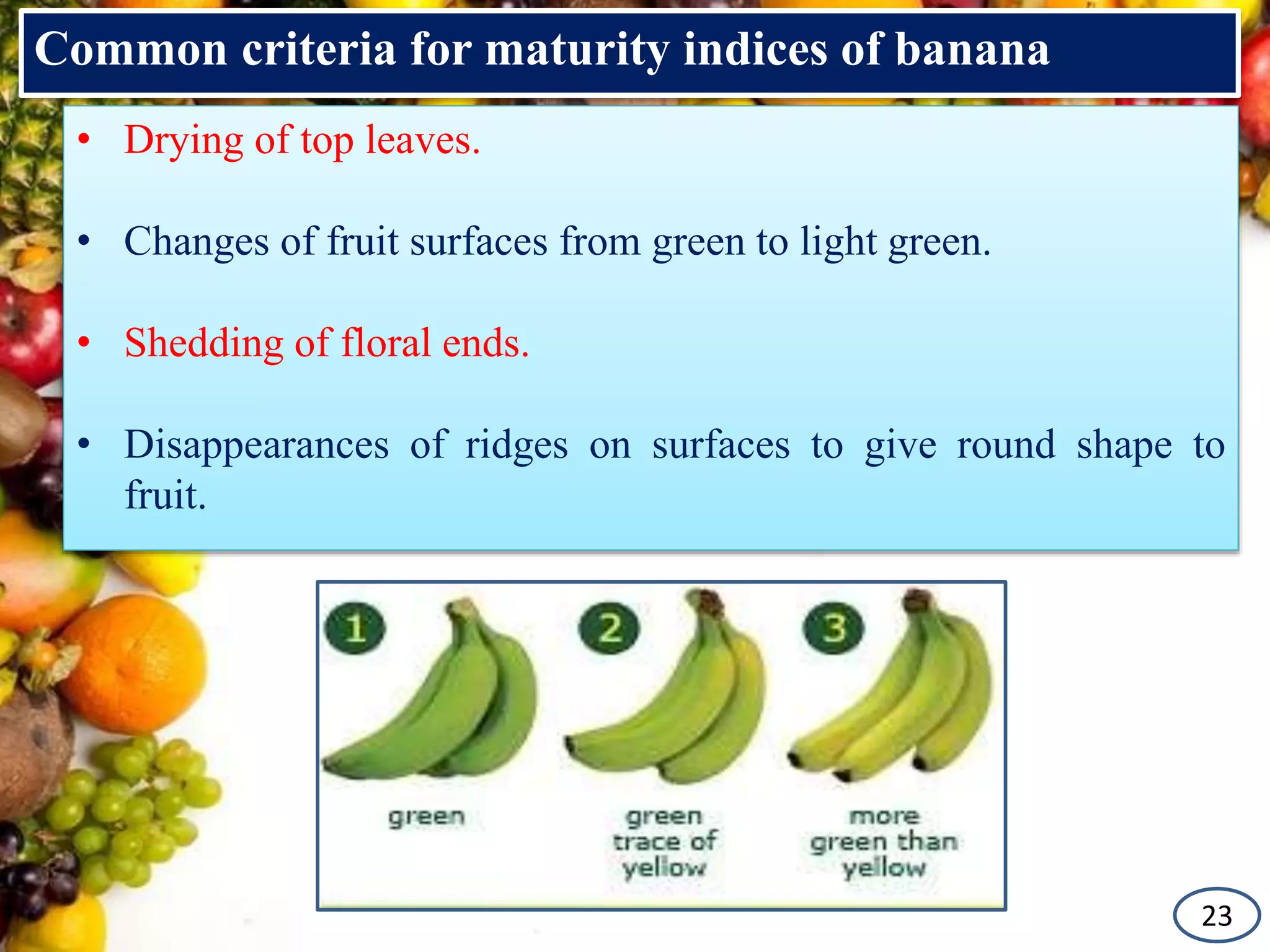 Common criteria for maturity indices of banana

• Drying of top leaves.

• Changes of fruit surfaces from green to light green.

• Shedding of floral ends.

• Disappearances of ridges on surfaces to give round shape to fruit.

1
green

2
green trace of yellow

3
more green than yellow

23